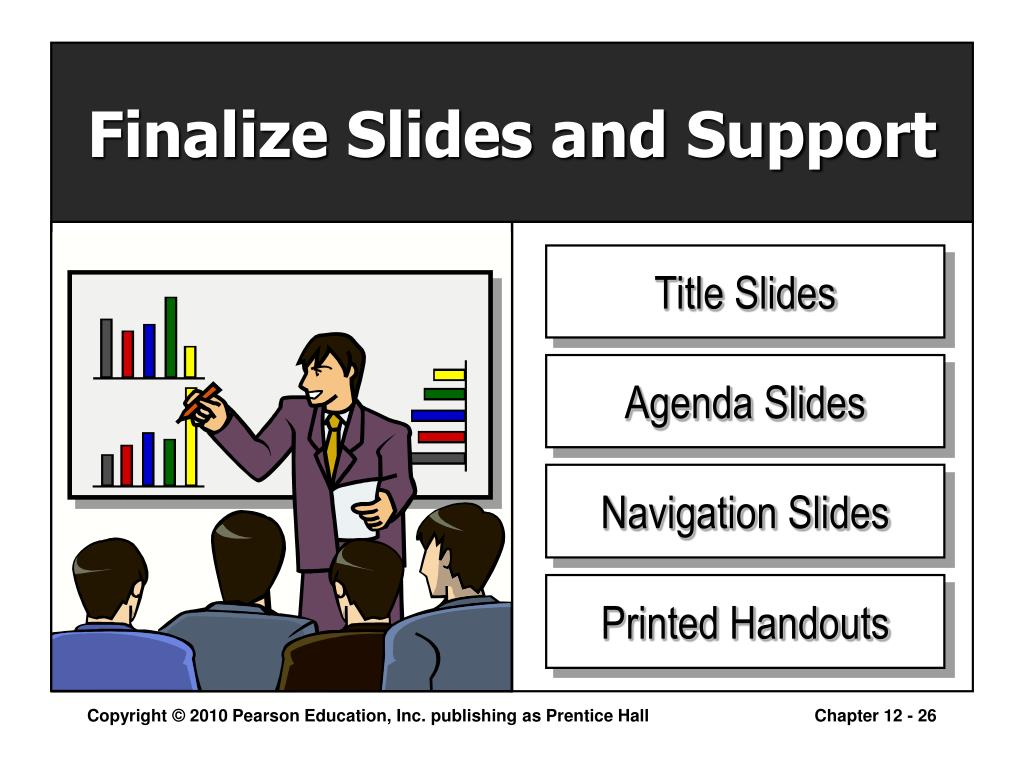 Finalize Slides and Support

Title Slides

Agenda Slides

Navigation Slides

Printed Handouts

Copyright © 2010 Pearson Education, Inc. publishing as Prentice Hall

Chapter 12 - 26